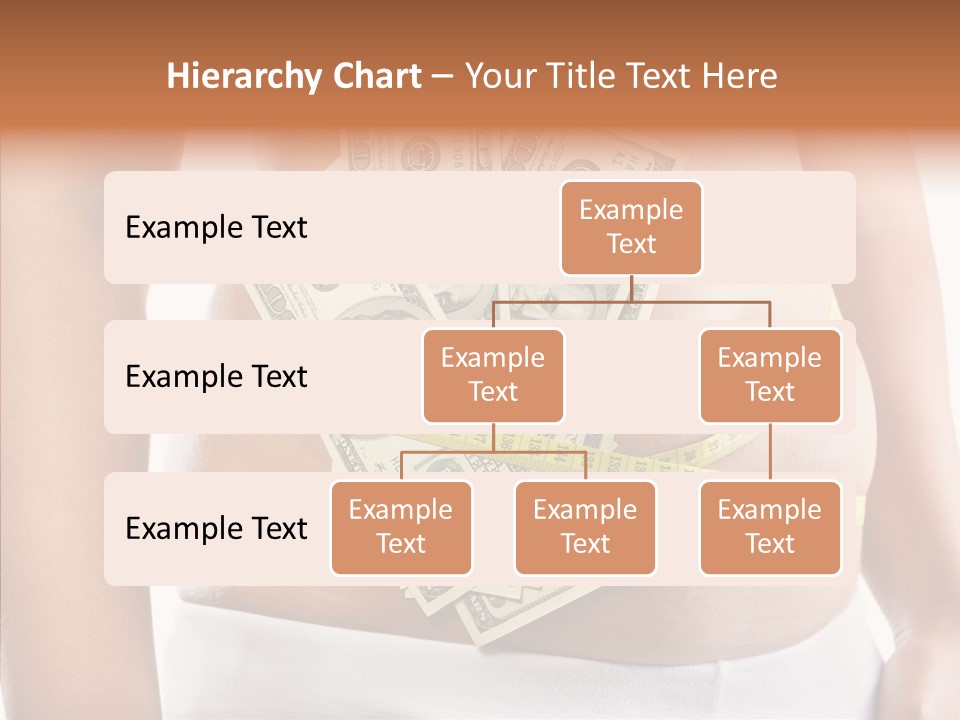 Hierarchy Chart – Your Title Text Here

Example Text

Example Text

Example Text

Example Text

Example Text

Example Text

Example Text

Example Text

Example Text